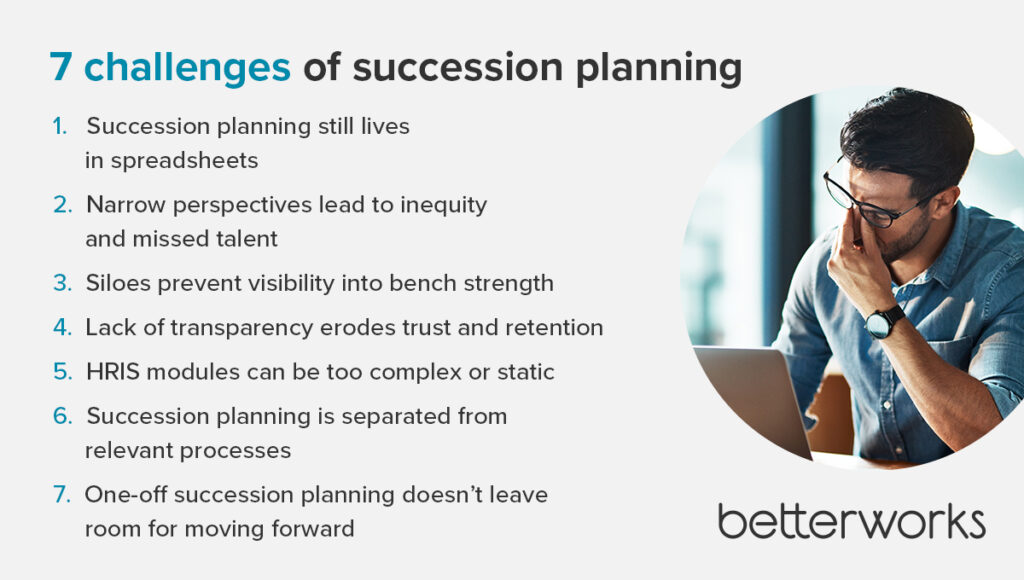 7 challenges of succession planning

1. Succession planning still lives in spreadsheets
2. Narrow perspectives lead to inequity and missed talent
3. Siloes prevent visibility into bench strength
4. Lack of transparency erodes trust and retention
5. HRIS modules can be too complex or static
6. Succession planning is separated from relevant processes
7. One-off succession planning doesn't leave room for moving forward

betterworks